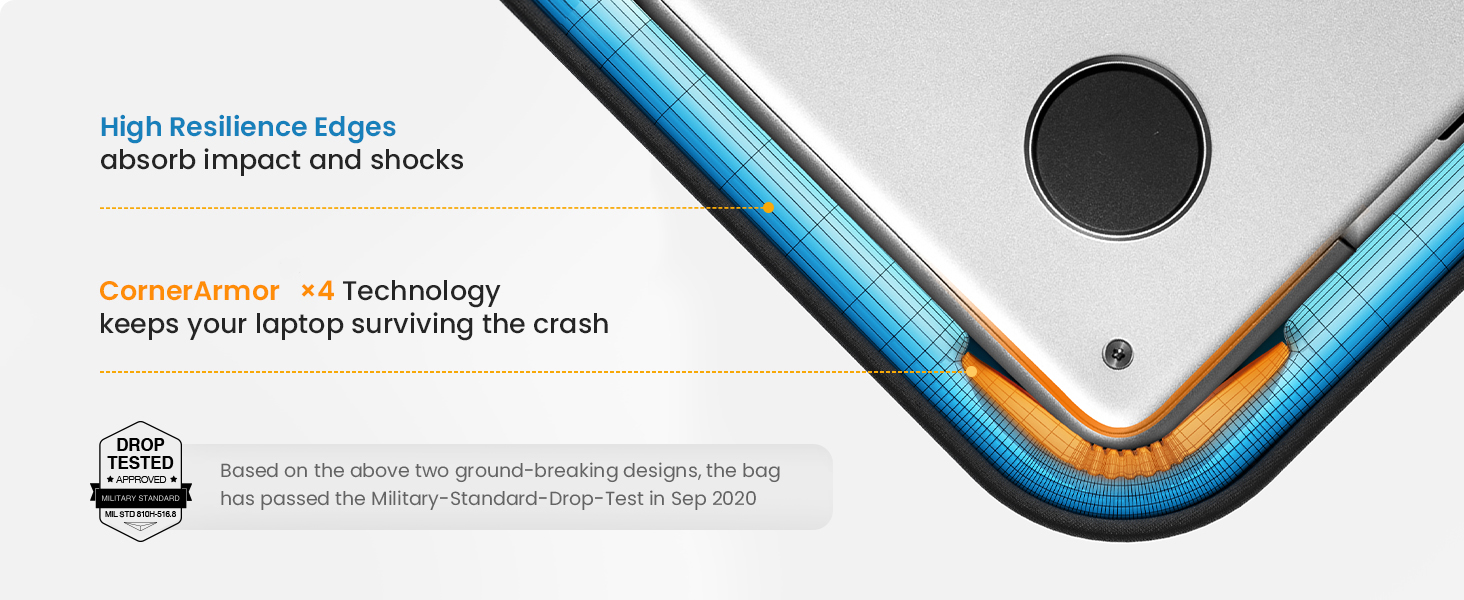 High Resilience Edges
absorb impact and shocks

CornerArmor ×4 Technology
keeps your laptop surviving the crash

DROP
TESTED
★ APPROVED ★
MILITARY STANDARD
MIL STD 810H-516.8

Based on the above two ground-breaking designs, the bag has passed the Military-Standard-Drop-Test in Sep 2020